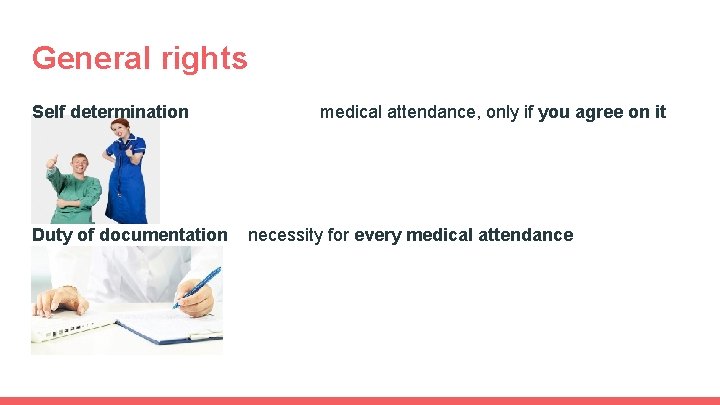 General rights

Self determination medical attendance, only if you agree on it

Duty of documentation necessity for every medical attendance